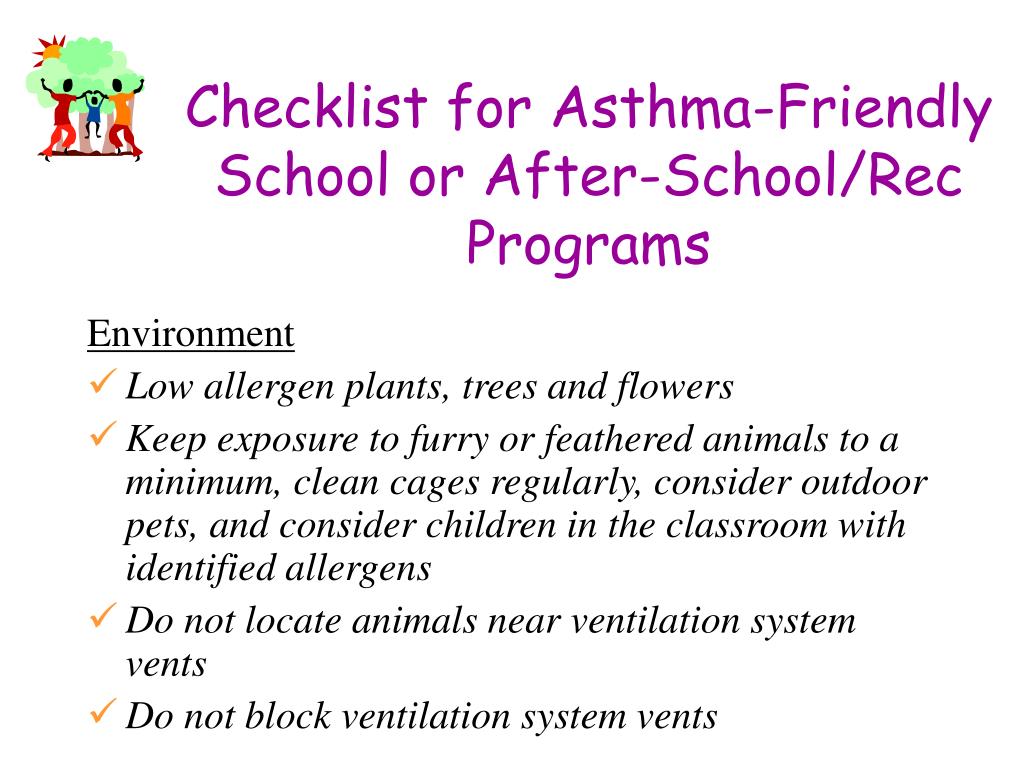 Checklist for Asthma-Friendly School or After-School/Rec Programs

Environment

✓ Low allergen plants, trees and flowers

✓ Keep exposure to furry or feathered animals to a minimum, clean cages regularly, consider outdoor pets, and consider children in the classroom with identified allergens

✓ Do not locate animals near ventilation system vents

✓ Do not block ventilation system vents